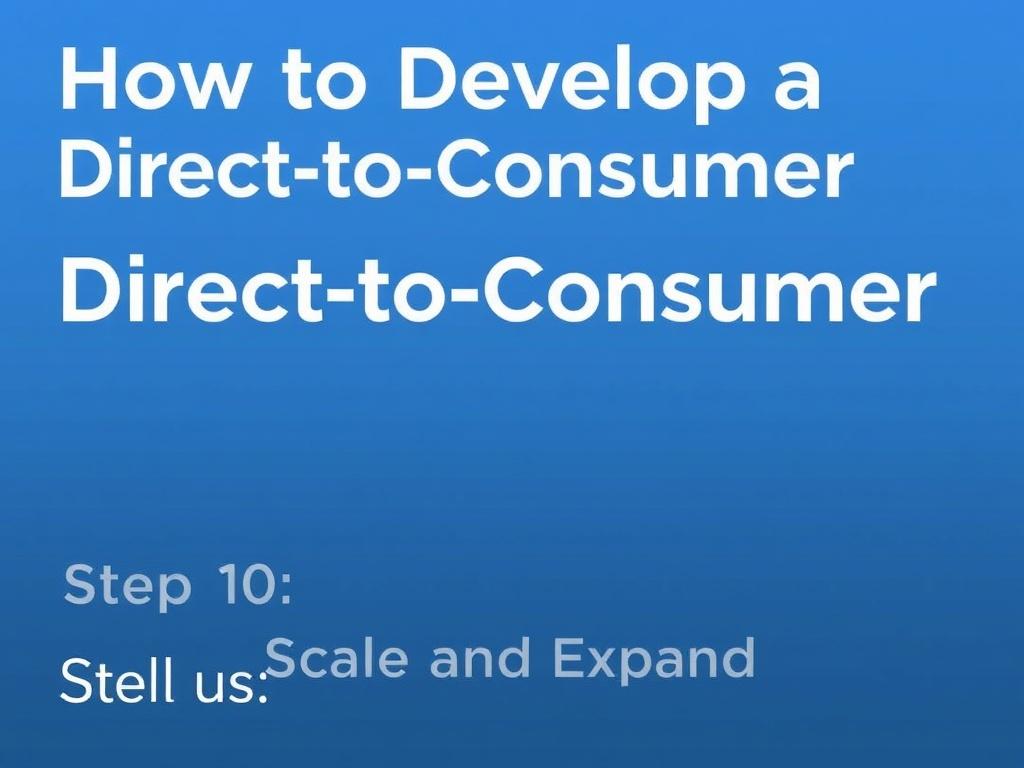 How to Develop a Direct-to-Consumer

Direct-to-Consumer

Step 10:

Stell us: Scale and Expand